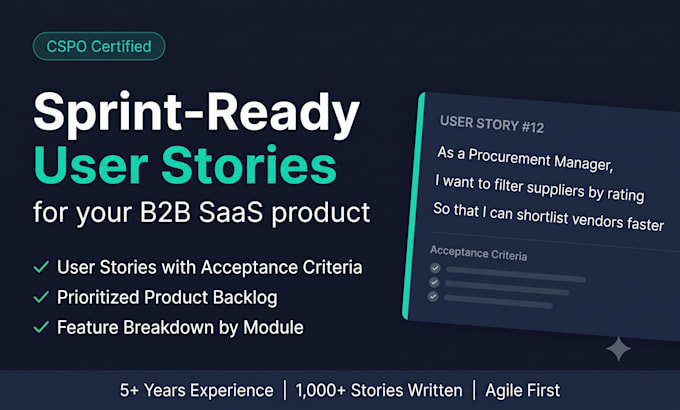 CSPO Certified

Sprint-Ready
User Stories
for your B2B SaaS product

✓ User Stories with Acceptance Criteria
✓ Prioritized Product Backlog
✓ Feature Breakdown by Module

USER STORY #12

As a Procurement Manager,
I want to filter suppliers by rating
So that I can shortlist vendors faster

Acceptance Criteria

5+ Years Experience | 1,000+ Stories Written | Agile First